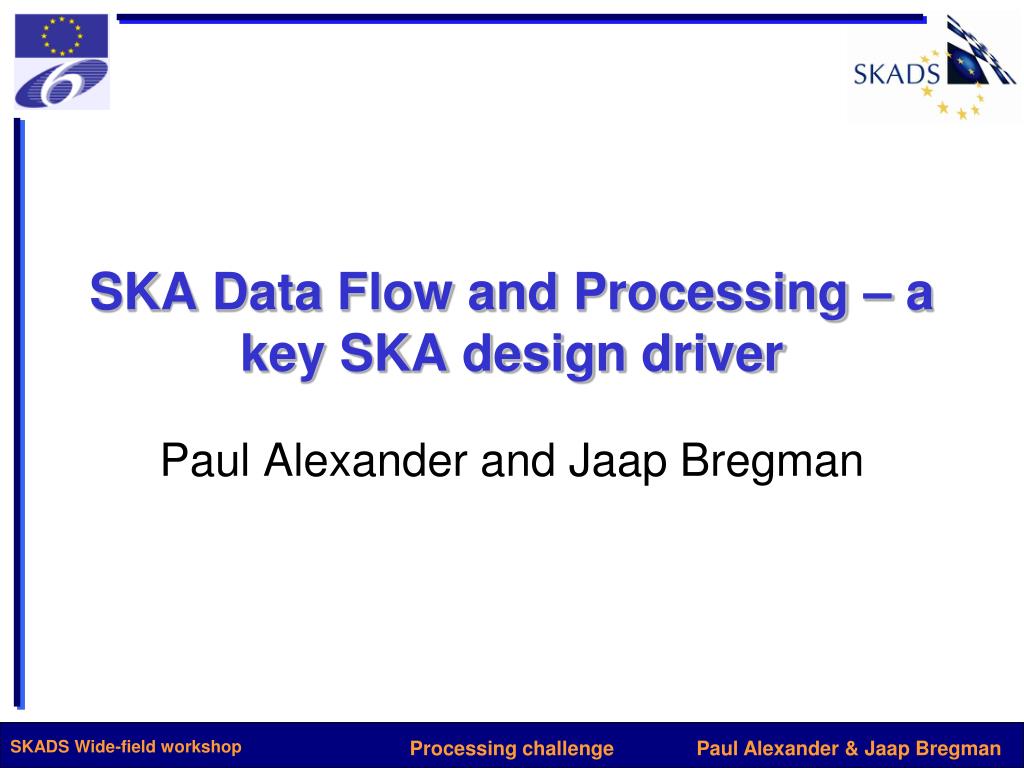 SKADS

SKA Data Flow and Processing – a key SKA design driver

Paul Alexander and Jaap Bregman

SKADS Wide-field workshop

Processing challenge

Paul Alexander & Jaap Bregman